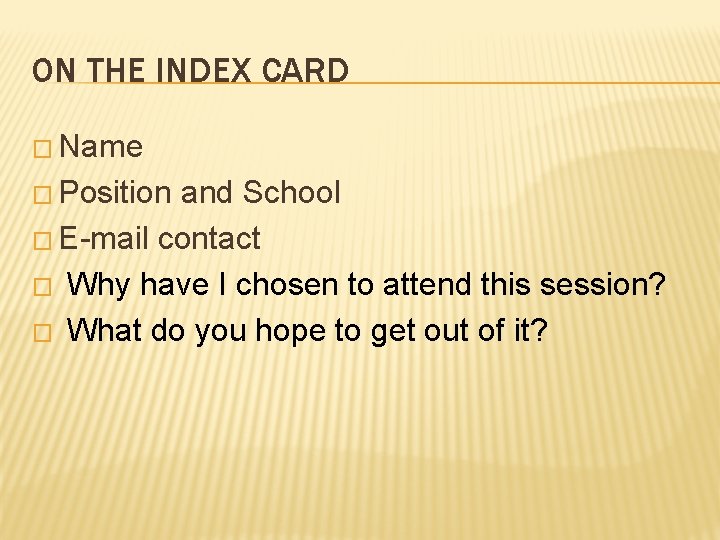 ON THE INDEX CARD

□ Name
□ Position and School
□ E-mail contact
□ Why have I chosen to attend this session?
□ What do you hope to get out of it?